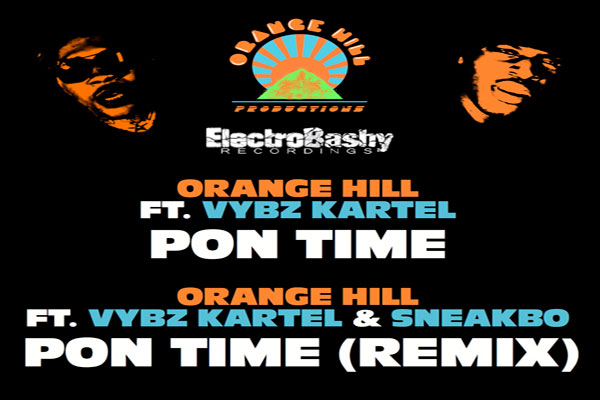 ORANGE HILL
PRODUCTIONS

ElectroBashy
RECORDINGS

ORANGE HILL
FT. VYBZ KARTEL
PON TIME

ORANGE HILL
FT. VYBZ KARTEL & SNEAKBO
PON TIME (REMIX)